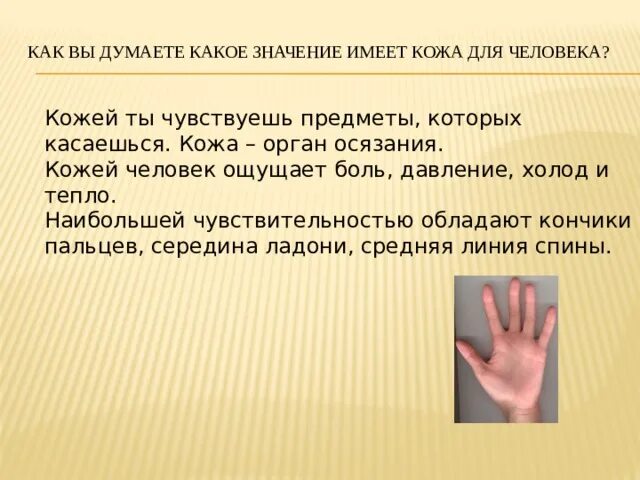 КАК ВЫ ДУМАЕТЕ КАКОЕ ЗНАЧЕНИЕ ИМЕЕТ КОЖА ДЛЯ ЧЕЛОВЕКА?

Кожей ты чувствуешь предметы, которых касаешься. Кожа – орган осязания.
Кожей человек ощущает боль, давление, холод и тепло.
Наибольшей чувствительностью обладают кончики пальцев, середина ладони, средняя линия спины.